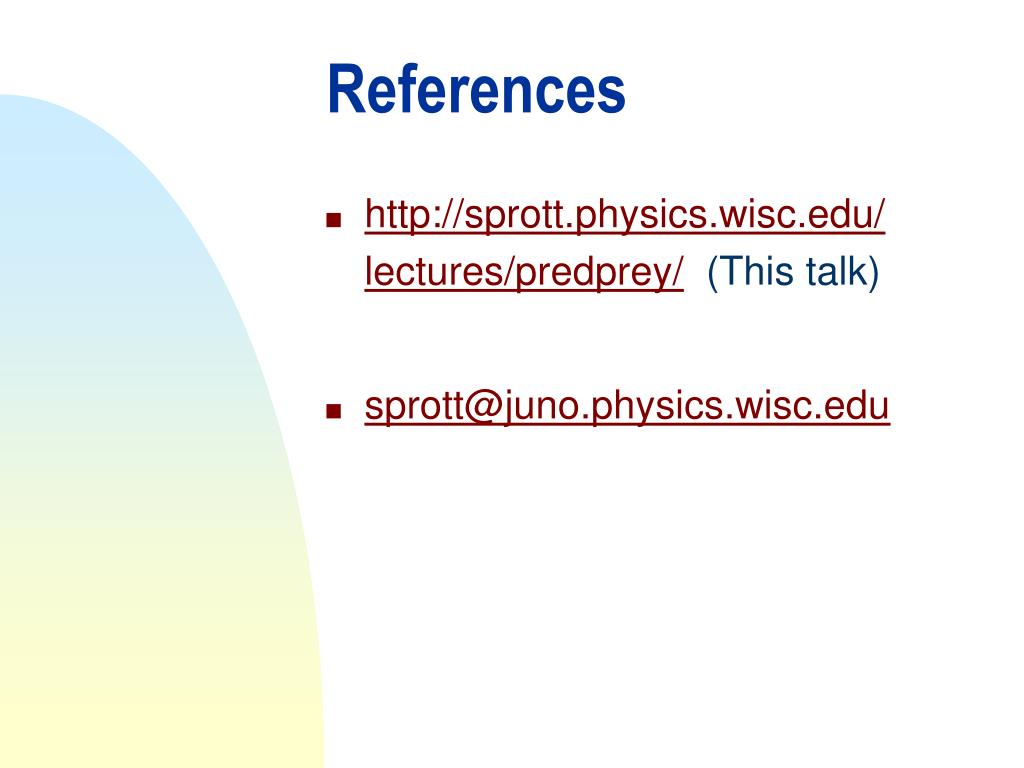 References

- http://sprott.physics.wisc.edu/lectures/predprey/ (This talk)
- sprott@juno.physics.wisc.edu